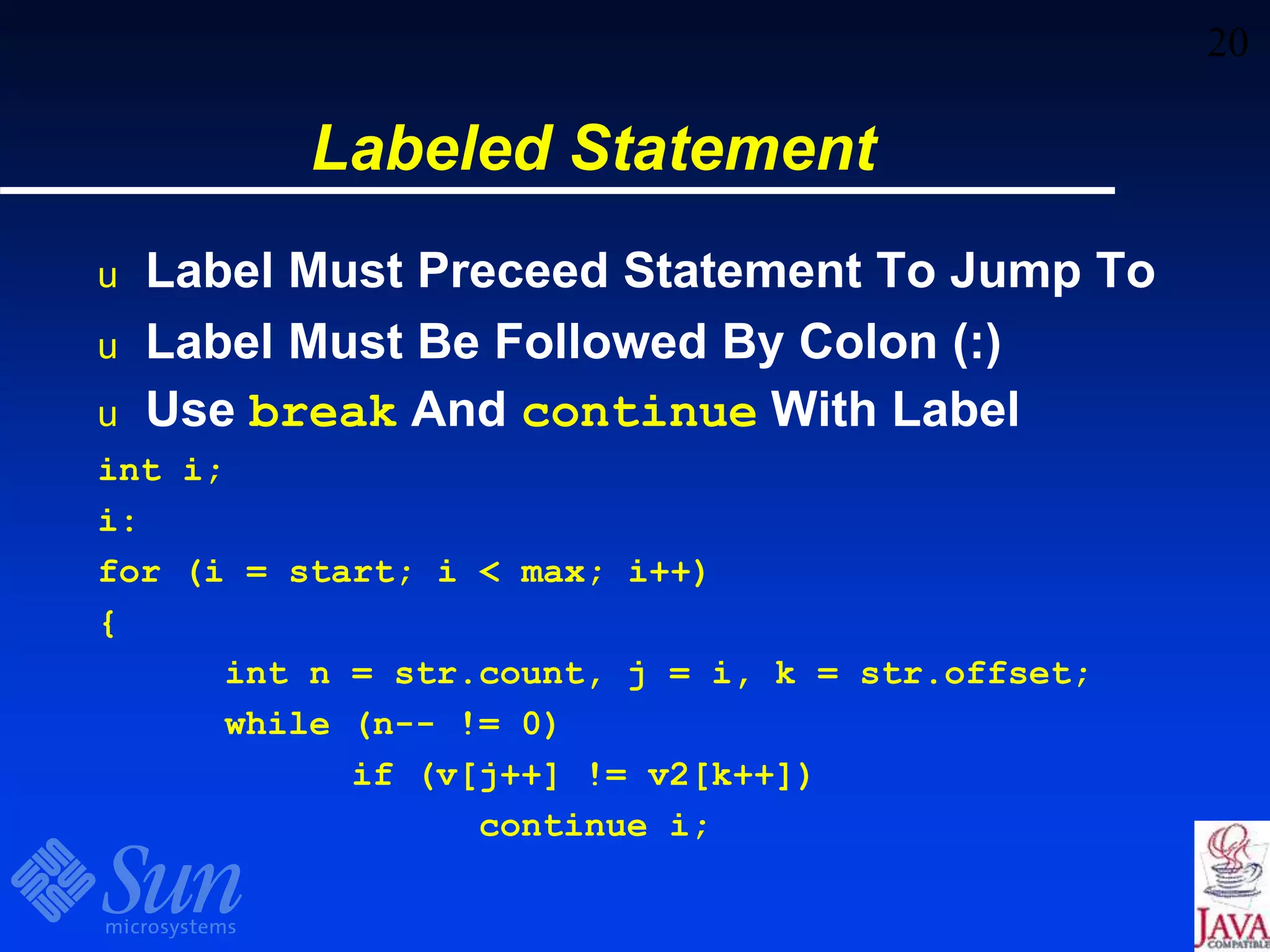 20

Labeled Statement

u Label Must Preceed Statement To Jump To
u Label Must Be Followed By Colon (:)
u Use break And continue With Label

int i;
i:
for (i = start; i < max; i++)
{
	int n = str.count, j = i, k = str.offset;
	while (n-- != 0)
		if (v[j++] != v2[k++])
			continue i;

Sun microsystems

JAVA COMPATIBLE